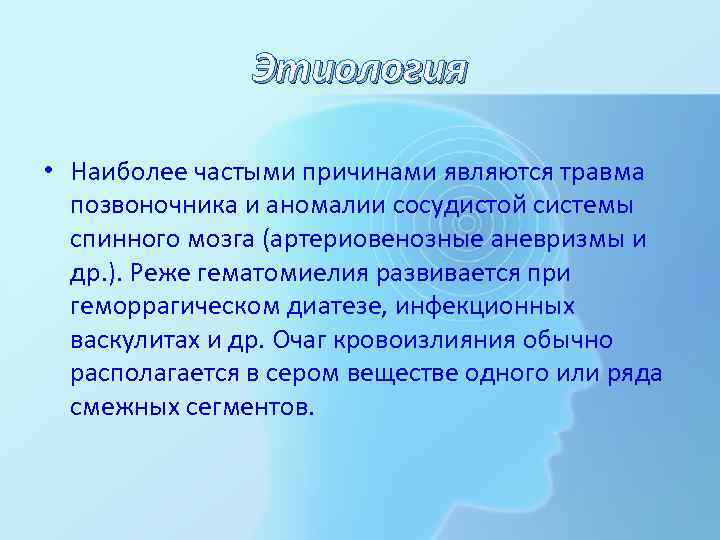 Этиология

• Наиболее частыми причинами являются травма позвоночника и аномалии сосудистой системы спинного мозга (артериовенозные аневризмы и др.). Реже гематомиелия развивается при геморрагическом диатезе, инфекционных васкулитах и др. Очаг кровоизлияния обычно располагается в сером веществе одного или ряда смежных сегментов.